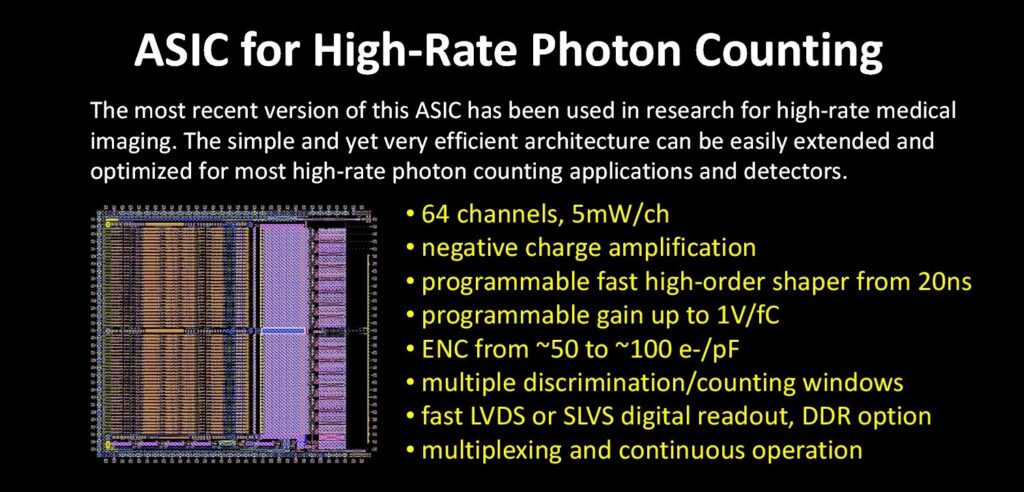 ASIC for High-Rate Photon Counting

The most recent version of this ASIC has been used in research for high-rate medical imaging. The simple and yet very efficient architecture can be easily extended and optimized for most high-rate photon counting applications and detectors.

• 64 channels, 5mW/ch
• negative charge amplification
• programmable fast high-order shaper from 20ns
• programmable gain up to 1V/fC
• ENC from ~50 to ~100 e-/pF
• multiple discrimination/counting windows
• fast LVDS or SLVS digital readout, DDR option
• multiplexing and continuous operation